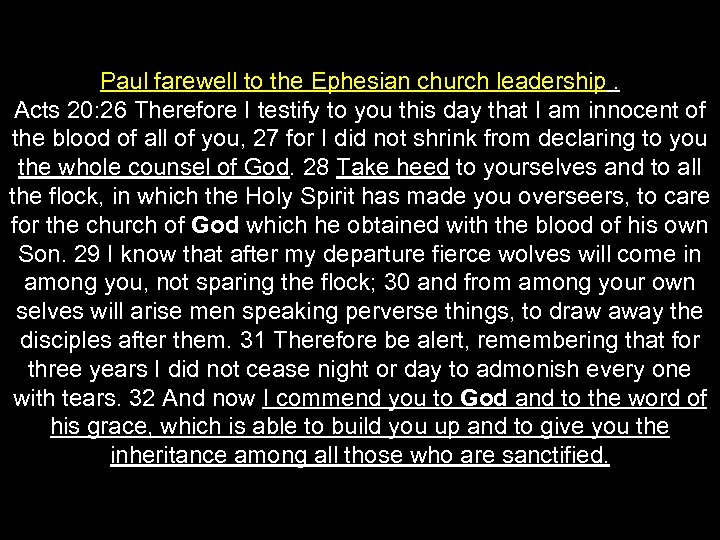 Paul farewell to the Ephesian church leadership .

Acts 20:26 Therefore I testify to you this day that I am innocent of the blood of all of you, 27 for I did not shrink from declaring to you the whole counsel of God. 28 Take heed to yourselves and to all the flock, in which the Holy Spirit has made you overseers, to care for the church of God which he obtained with the blood of his own Son. 29 I know that after my departure fierce wolves will come in among you, not sparing the flock; 30 and from among your own selves will arise men speaking perverse things, to draw away the disciples after them. 31 Therefore be alert, remembering that for three years I did not cease night or day to admonish every one with tears. 32 And now I commend you to God and to the word of his grace, which is able to build you up and to give you the inheritance among all those who are sanctified.